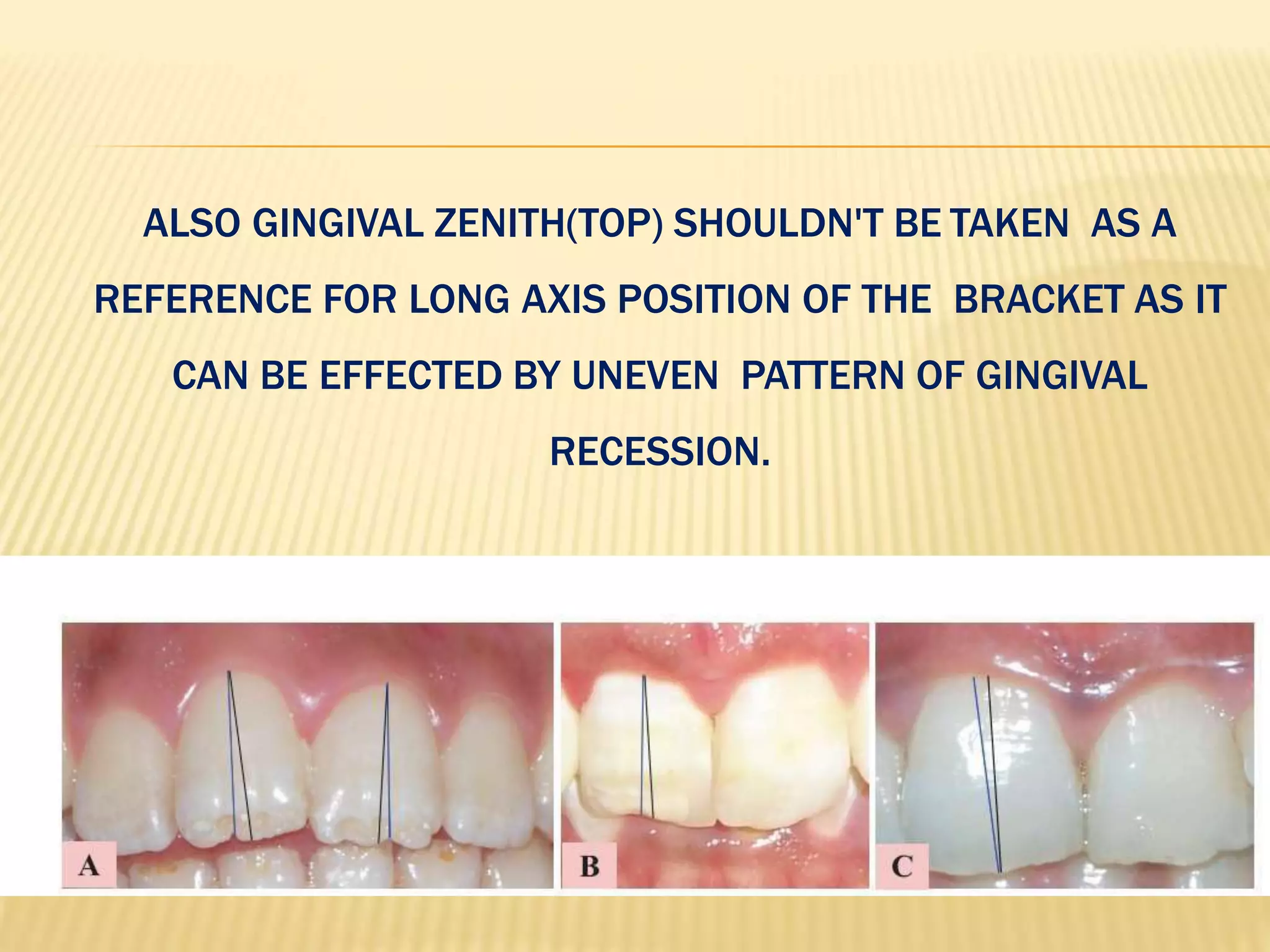 ALSO GINGIVAL ZENITH(TOP) SHOULDN'T BE TAKEN AS A REFERENCE FOR LONG AXIS POSITION OF THE BRACKET AS IT CAN BE EFFECTED BY UNEVEN PATTERN OF GINGIVAL RECESSION.

A

B

C